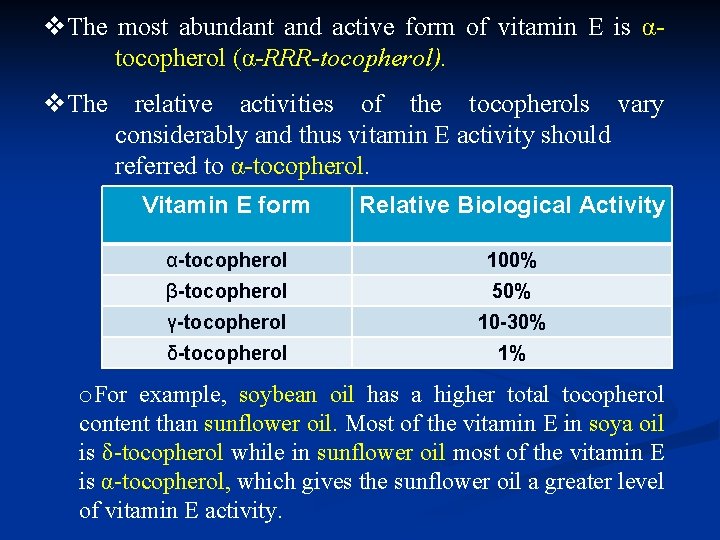 ❖The most abundant and active form of vitamin E is α-tocopherol (α-RRR-tocopherol).

❖The relative activities of the tocopherols vary considerably and thus vitamin E activity should referred to α-tocopherol.

| Vitamin E form | Relative Biological Activity |
|---|---|
| α-tocopherol | 100% |
| β-tocopherol | 50% |
| γ-tocopherol | 10-30% |
| δ-tocopherol | 1% |

oFor example, soybean oil has a higher total tocopherol content than sunflower oil. Most of the vitamin E in soya oil is δ-tocopherol while in sunflower oil most of the vitamin E is α-tocopherol, which gives the sunflower oil a greater level of vitamin E activity.